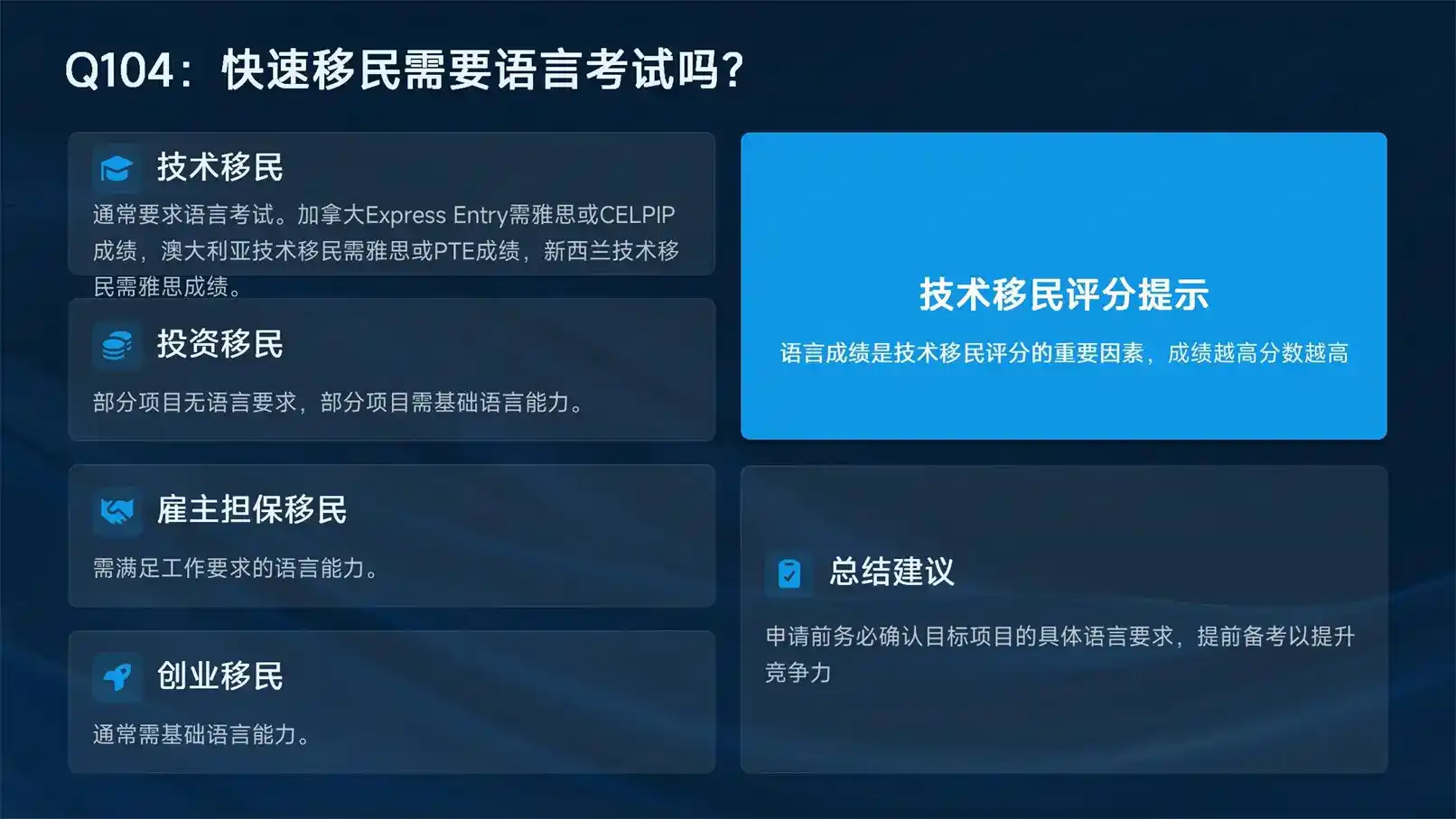 Q104：快速移民需要语言考试吗?

技术移民

通常要求语言考试。加拿大Express Entry需雅思或CELPIP成绩，澳大利亚技术移民需雅思或PTE成绩，新西兰技术移民需雅思成绩。

投资移民

部分项目无语言要求，部分项目需基础语言能力。

雇主担保移民

需满足工作要求的语言能力。

创业移民

通常需基础语言能力。

技术移民评分提示

语言成绩是技术移民评分的重要因素，成绩越高分数越高

总结建议

申请前务必确认目标项目的具体语言要求，提前备考以提升竞争力